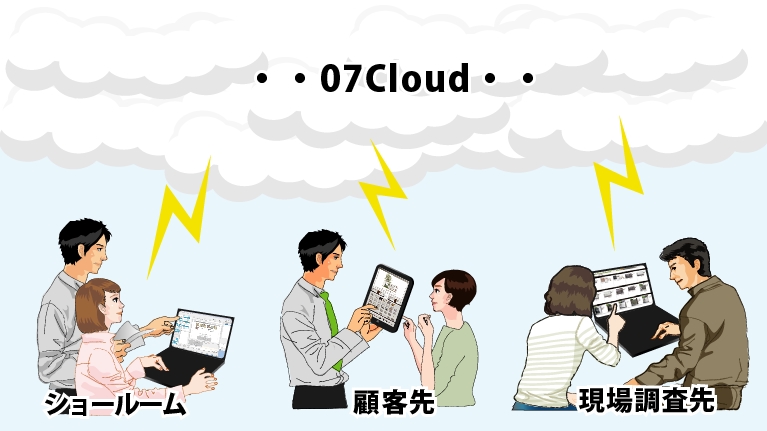 ・・07Cloud・・

ショールーム

顧客先

現場調査先